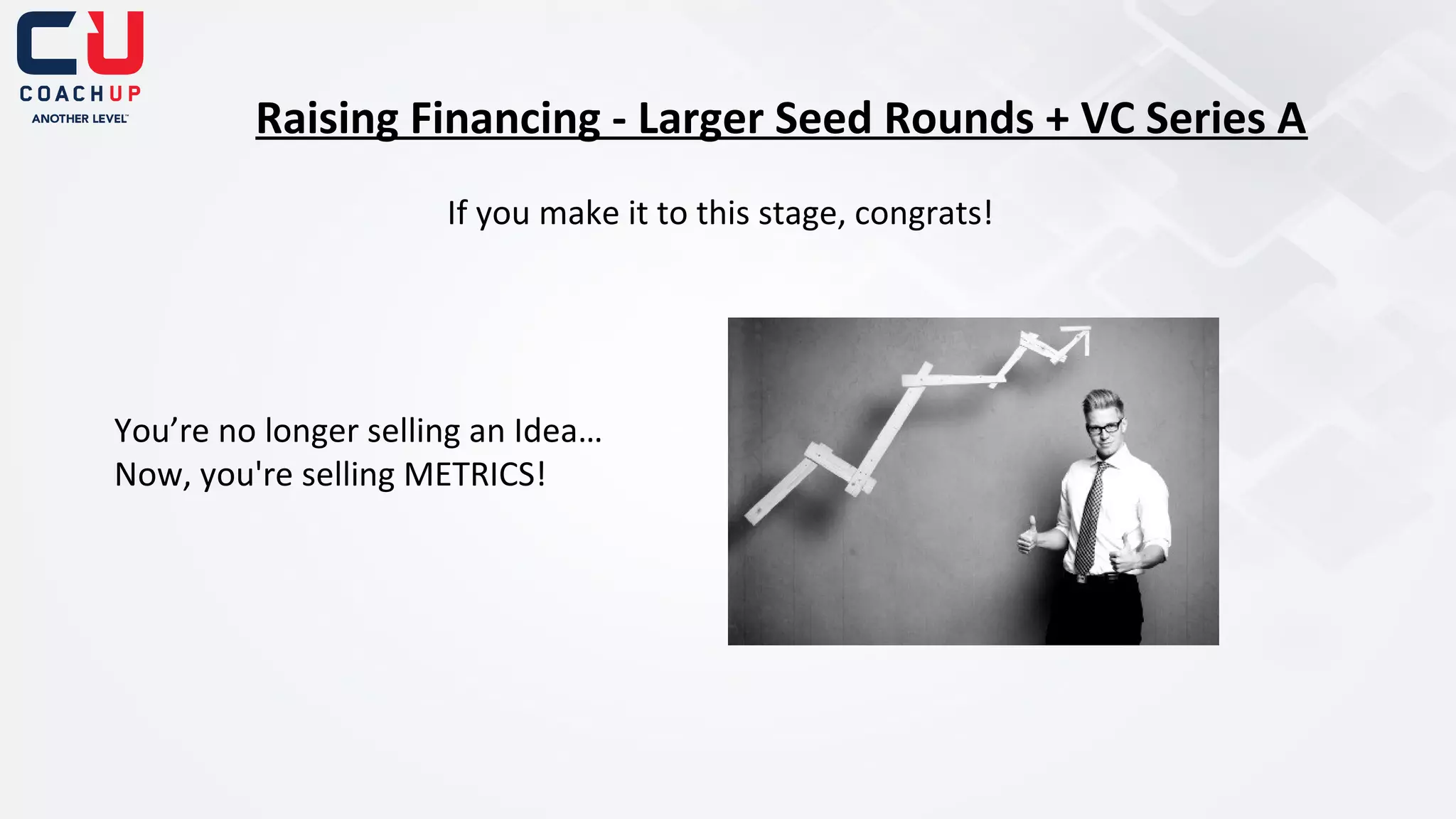 CU
COACHUP
ANOTHER LEVEL™

Raising Financing - Larger Seed Rounds + VC Series A

If you make it to this stage, congrats!

You’re no longer selling an Idea…
Now, you're selling METRICS!